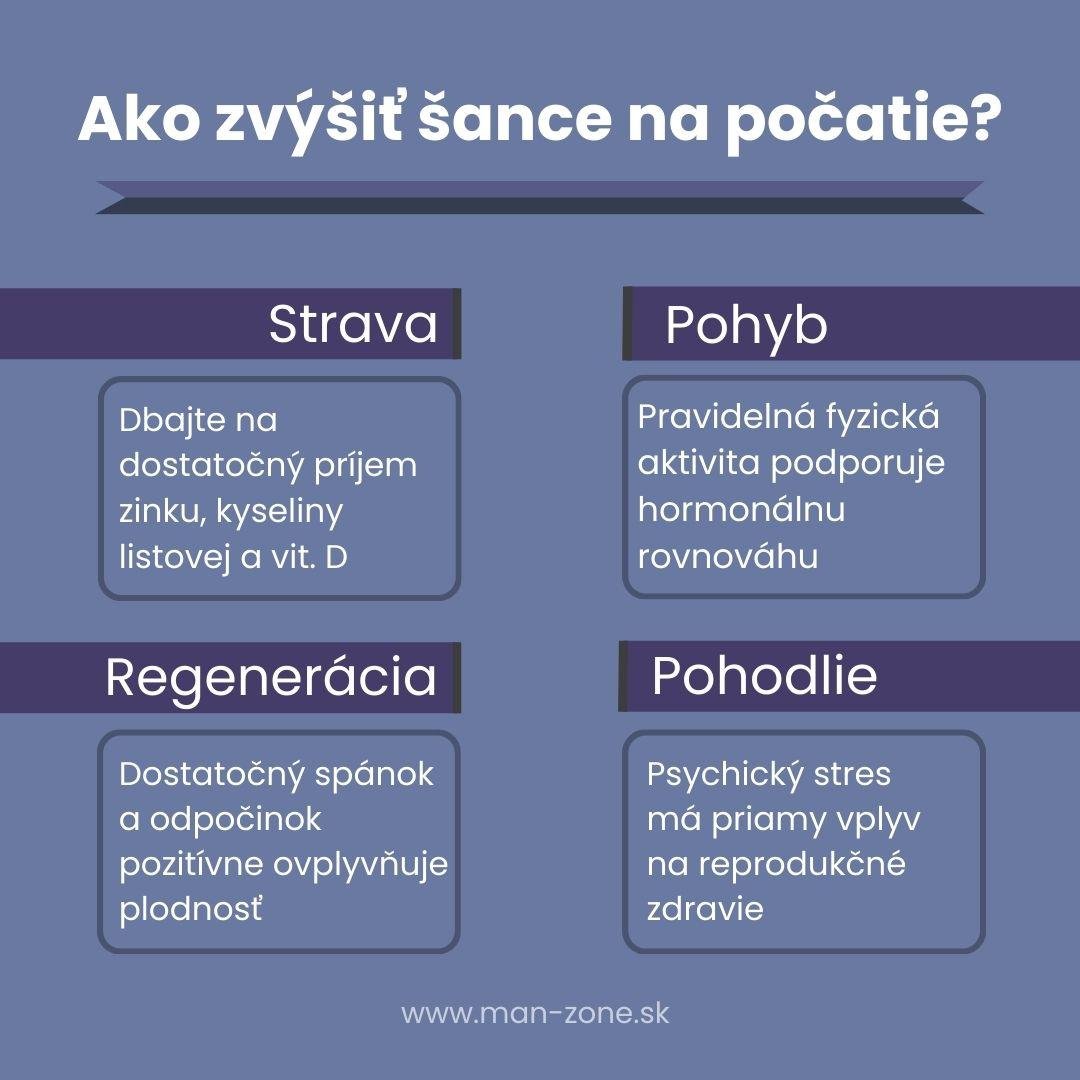 Ako zvýšiť šance na počatie?

Strava

Dbajte na dostatočný príjem zinku, kyseliny listovej a vit. D

Pohyb

Pravidelná fyzická aktivita podporuje hormonálnu rovnováhu

Regenerácia

Dostatočný spánok a odpočinok pozitívne ovplyvňuje plodnosť

Pohodlie

Psychický stres má priamy vplyv na reprodukčné zdravie

www.man-zone.sk